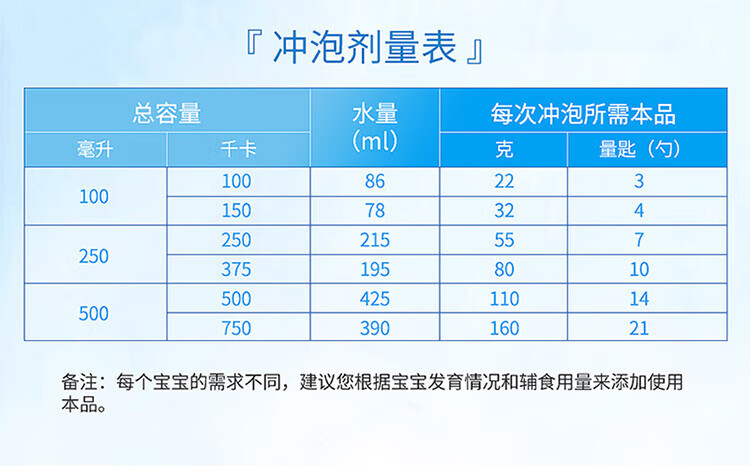 『 冲泡剂量表 』

| 总容量 | | 水量 (ml) | 每次冲泡所需本品 | |
|---|---|---|---|---|
| 毫升 | 千卡 | | 克 | 量匙（勺） |
| 100 | 100 | 86 | 22 | 3 |
| | 150 | 78 | 32 | 4 |
| 250 | 250 | 215 | 55 | 7 |
| | 375 | 195 | 80 | 10 |
| 500 | 500 | 425 | 110 | 14 |
| | 750 | 390 | 160 | 21 |

备注：每个宝宝的需求不同，建议您根据宝宝发育情况和辅食用量来添加使用本品。